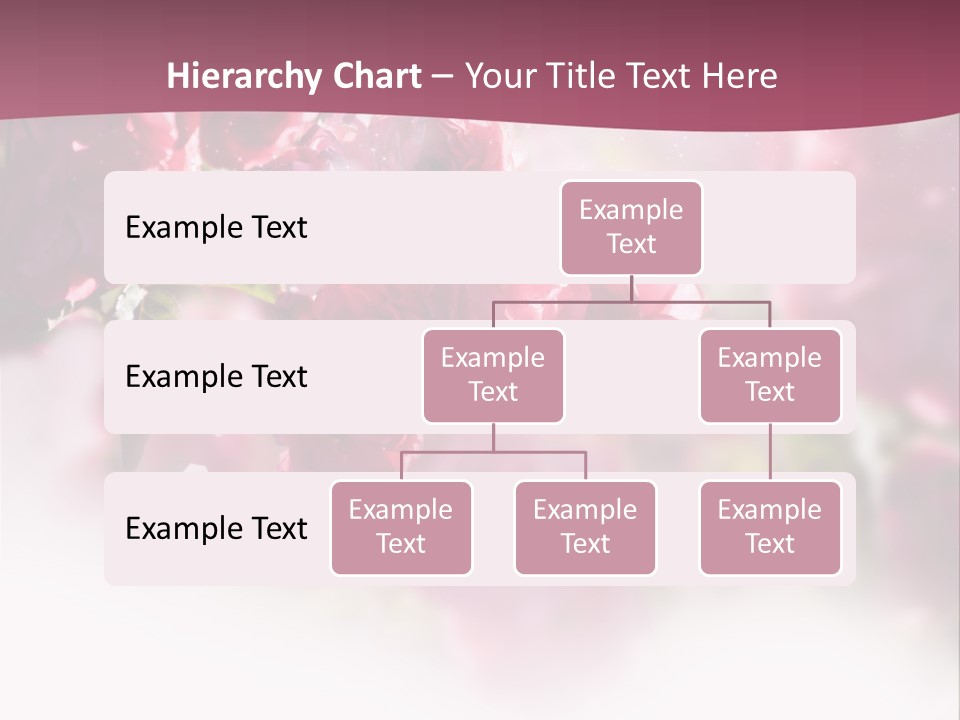 Hierarchy Chart – Your Title Text Here

Example Text

Example Text

Example Text

Example Text

Example Text

Example Text

Example Text

Example Text

Example Text